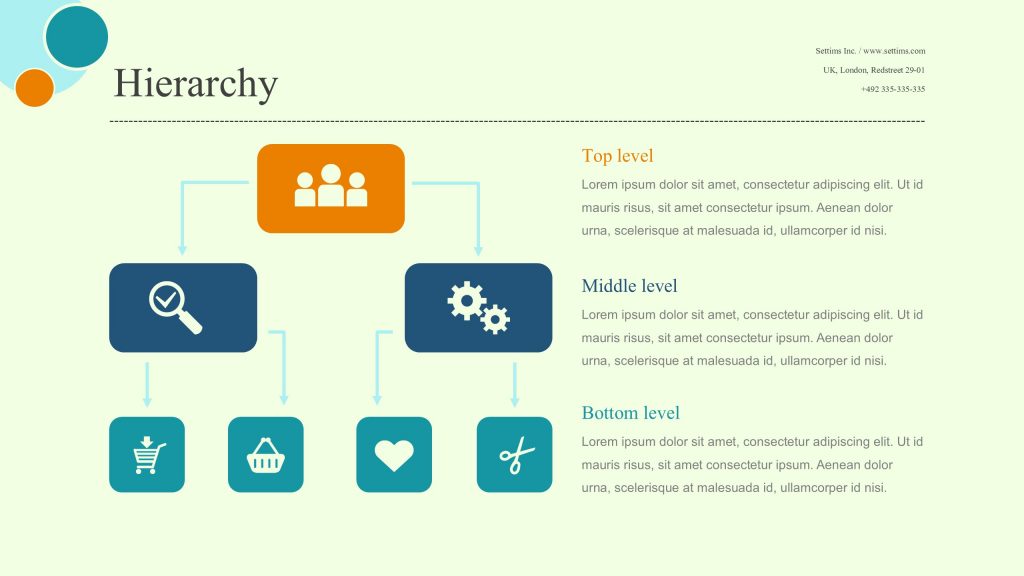 Hierarchy

Settims Inc. / www.settims.com
UK, London, Redstreet 29-01
+492 335-335-335

Top level
Lorem ipsum dolor sit amet, consectetur adipiscing elit. Ut id mauris risus, sit amet consectetur ipsum. Aenean dolor urna, scelerisque at malesuada id, ullamcorper id nisi.

Middle level
Lorem ipsum dolor sit amet, consectetur adipiscing elit. Ut id mauris risus, sit amet consectetur ipsum. Aenean dolor urna, scelerisque at malesuada id, ullamcorper id nisi.

Bottom level
Lorem ipsum dolor sit amet, consectetur adipiscing elit. Ut id mauris risus, sit amet consectetur ipsum. Aenean dolor urna, scelerisque at malesuada id, ullamcorper id nisi.